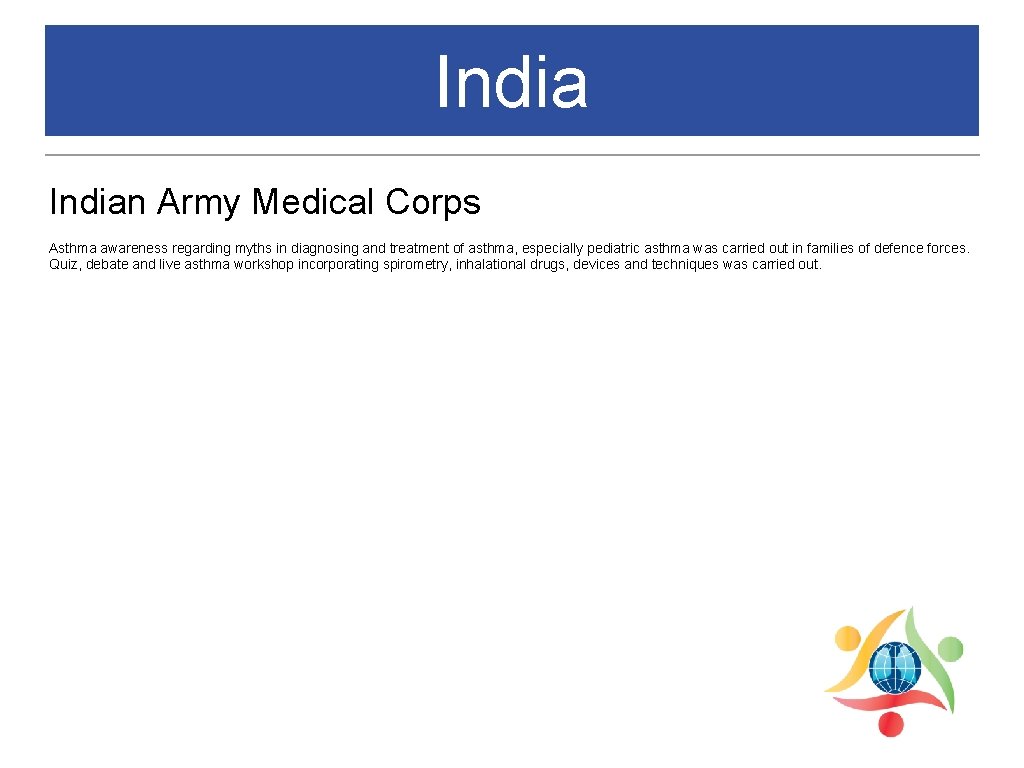 India

Indian Army Medical Corps

Asthma awareness regarding myths in diagnosing and treatment of asthma, especially pediatric asthma was carried out in families of defence forces. Quiz, debate and live asthma workshop incorporating spirometry, inhalational drugs, devices and techniques was carried out.